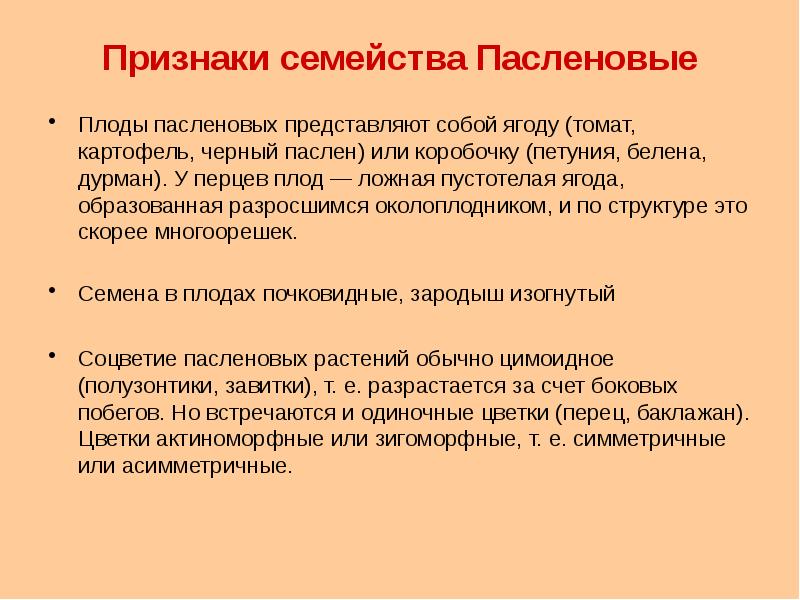 Признаки семейства Пасленовые

• Плоды пасленовых представляют собой ягоду (томат, картофель, черный паслен) или коробочку (петуния, белена, дурман). У перцев плод — ложная пустотелая ягода, образованная разросшимся околоплодником, и по структуре это скорее многоорешек.

• Семена в плодах почковидные, зародыш изогнутый

• Соцветие пасленовых растений обычно цимоидное (полузонтики, завитки), т. е. разрастается за счет боковых побегов. Но встречаются и одиночные цветки (перец, баклажан). Цветки актиноморфные или зигоморфные, т. е. симметричные или асимметричные.